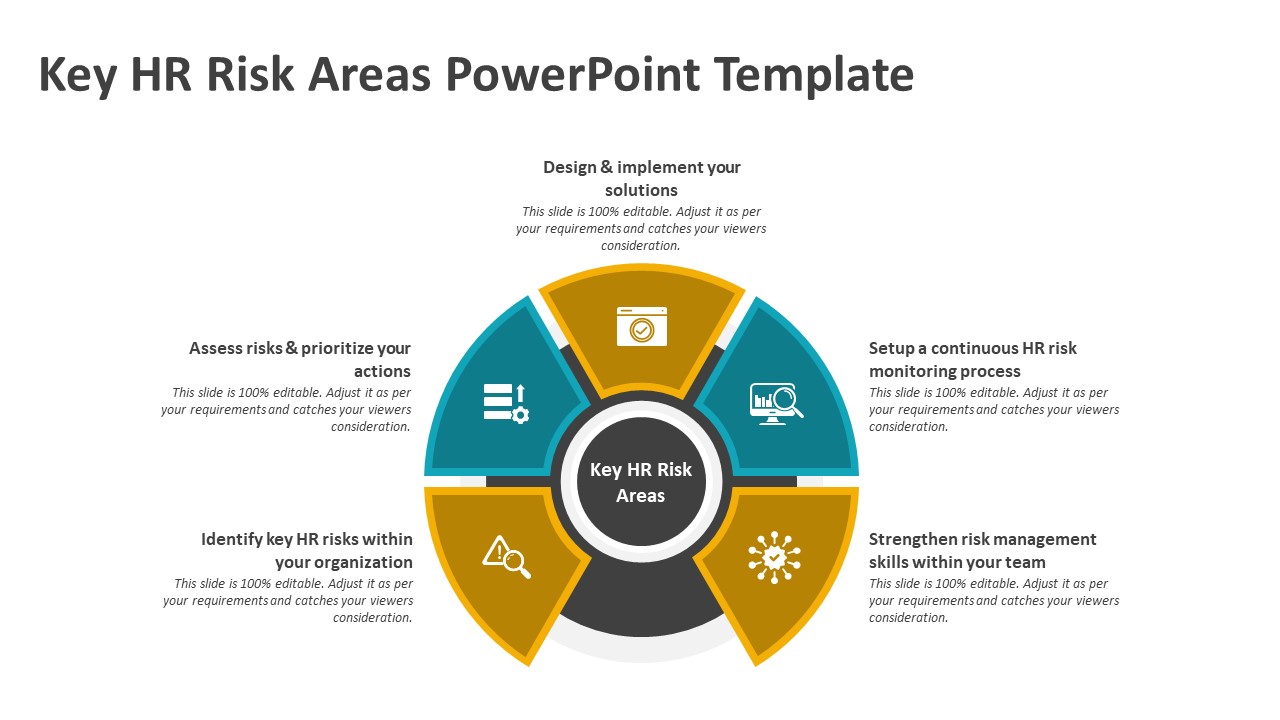 Key HR Risk Areas PowerPoint Template

Design & implement your solutions
This slide is 100% editable. Adjust it as per your requirements and catches your viewers consideration.

Assess risks & prioritize your actions
This slide is 100% editable. Adjust it as per your requirements and catches your viewers consideration.

Setup a continuous HR risk monitoring process
This slide is 100% editable. Adjust it as per your requirements and catches your viewers consideration.

Key HR Risk Areas

Identify key HR risks within your organization
This slide is 100% editable. Adjust it as per your requirements and catches your viewers consideration.

Strengthen risk management skills within your team
This slide is 100% editable. Adjust it as per your requirements and catches your viewers consideration.